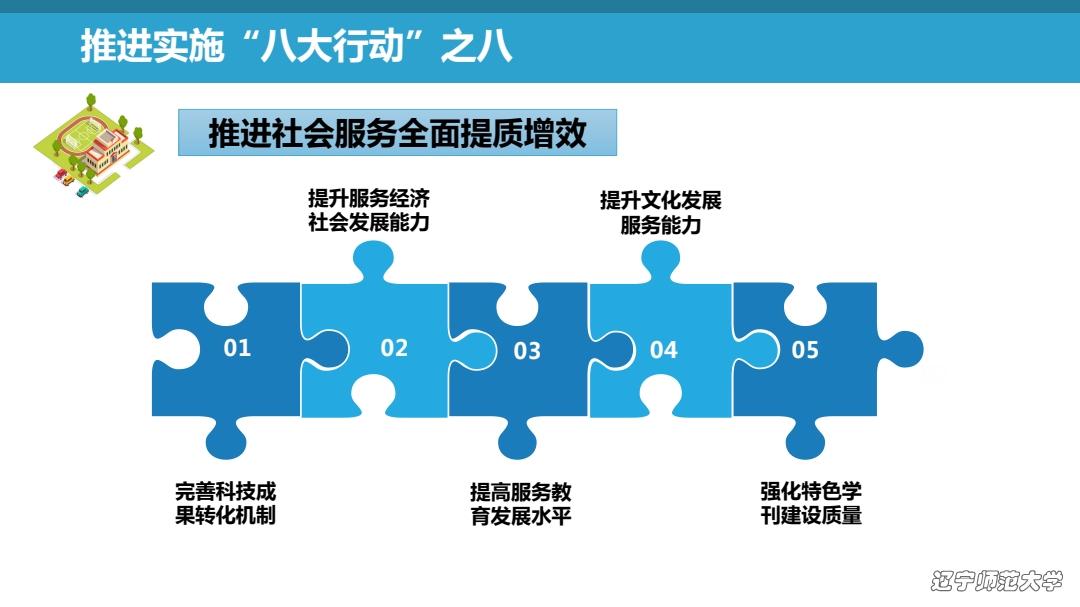 推进实施“八大行动”之八

推进社会服务全面提质增效

提升服务经济社会发展能力

提升文化发展服务能力

01

02

03

04

05

完善科技成果转化机制

提高服务教育发展水平

强化特色学刊建设质量

辽宁师范大学